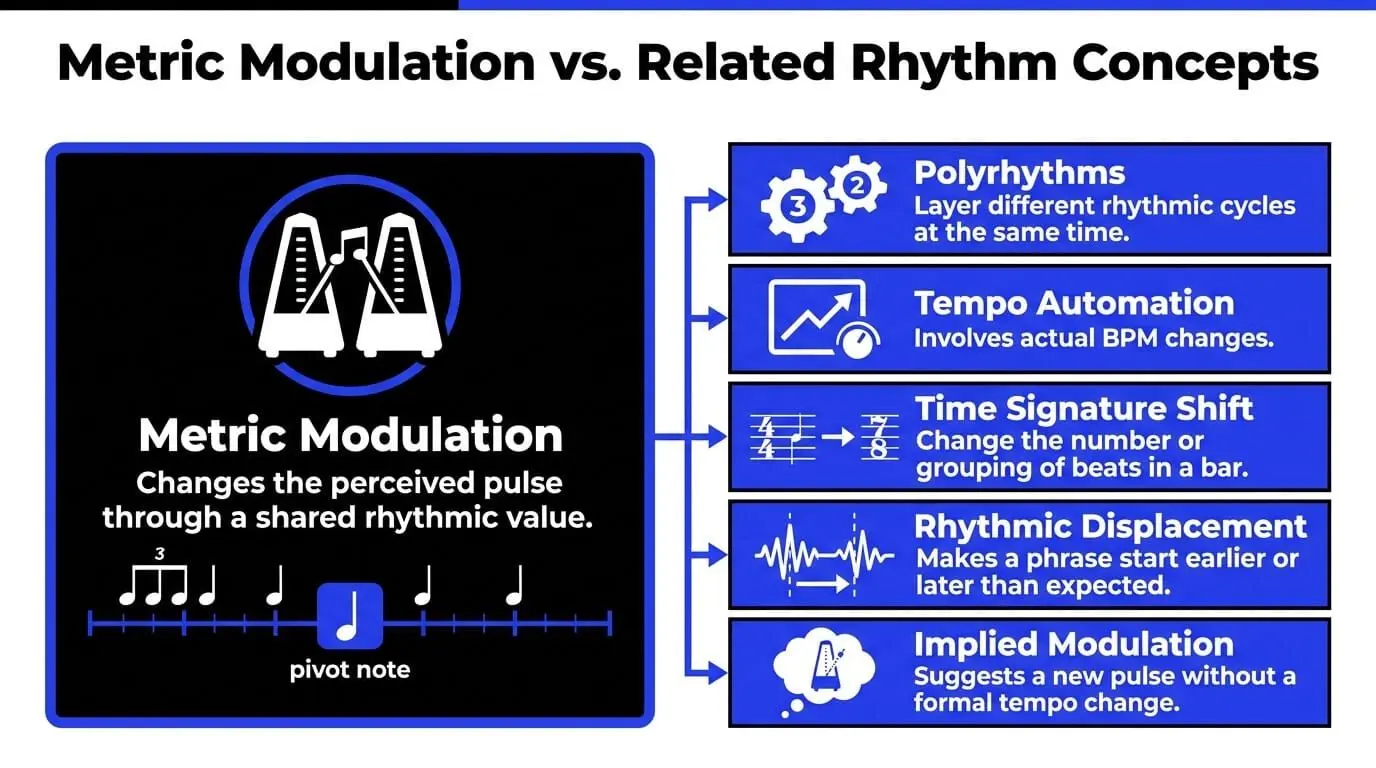 Metric Modulation vs. Related Rhythm Concepts

Metric Modulation
Changes the perceived pulse through a shared rhythmic value.

3

pivot note

3 2
Polyrhythms
Layer different rhythmic cycles at the same time.

Tempo Automation
Involves actual BPM changes.

$\frac{4}{4}$ → $\frac{7}{8}$
Time Signature Shift
Change the number or grouping of beats in a bar.

Rhythmic Displacement
Makes a phrase start earlier or later than expected.

Implied Modulation
Suggests a new pulse without a formal tempo change.